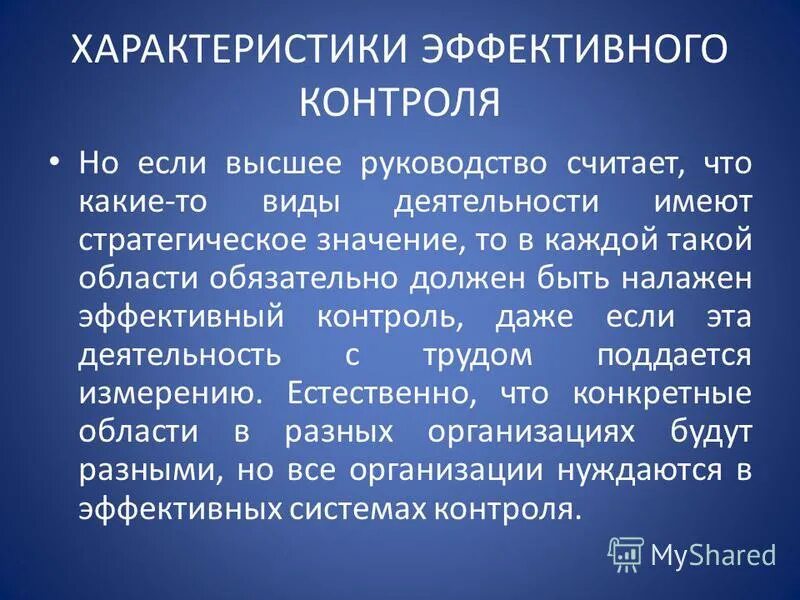 ХАРАКТЕРИСТИКИ ЭФФЕКТИВНОГО КОНТРОЛЯ

• Но если высшее руководство считает, что какие-то виды деятельности имеют стратегическое значение, то в каждой такой области обязательно должен быть налажен эффективный контроль, даже если эта деятельность с трудом поддается измерению. Естественно, что конкретные области в разных организациях будут разными, но все организации нуждаются в эффективных системах контроля.

MyShared